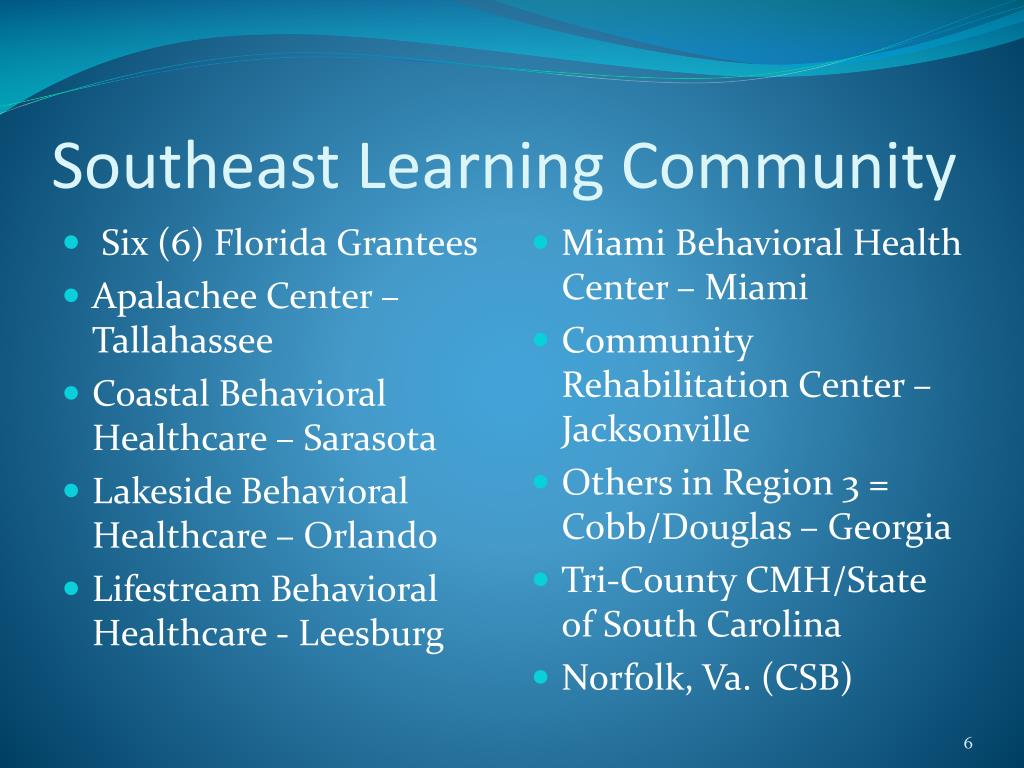 Southeast Learning Community

- Six (6) Florida Grantees
- Apalachee Center – Tallahassee
- Coastal Behavioral Healthcare – Sarasota
- Lakeside Behavioral Healthcare – Orlando
- Lifestream Behavioral Healthcare - Leesburg

- Miami Behavioral Health Center – Miami
- Community Rehabilitation Center – Jacksonville
- Others in Region 3 = Cobb/Douglas – Georgia
- Tri-County CMH/State of South Carolina
- Norfolk, Va. (CSB)

6